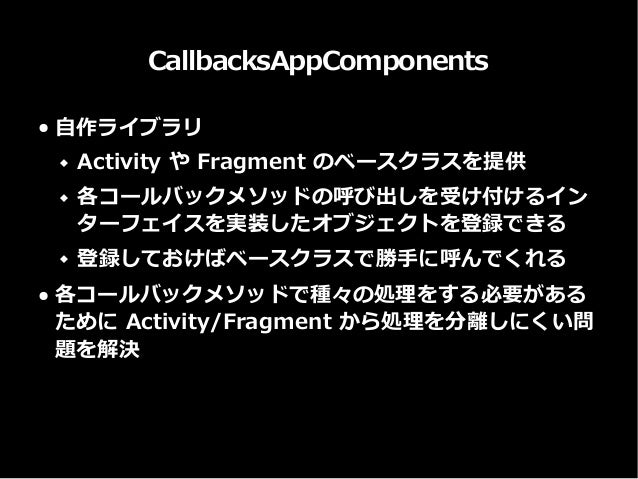 CallbacksAppComponents

• 自作ライブラリ
  ◆ Activity や Fragment のベースクラスを提供
  ◆ 各コールバックメソッドの呼び出しを受け付けるインターフェイスを実装したオブジェクトを登録できる
  ◆ 登録しておけばベースクラスで勝手に呼んでくれる
• 各コールバックメソッドで種々の処理をする必要があるために Activity/Fragment から処理を分離しにくい問題を解決